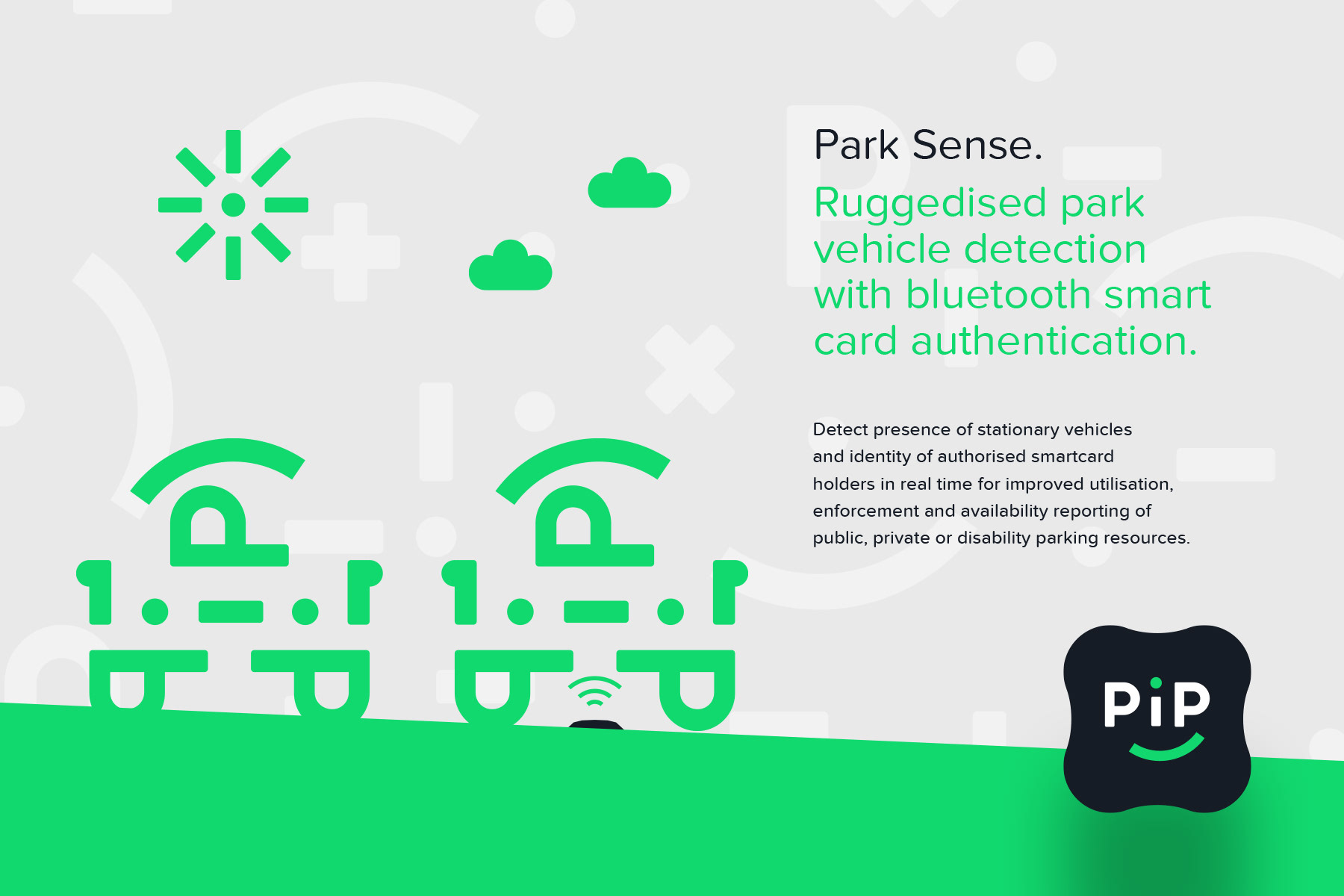 Park Sense.

Ruggedised park vehicle detection with bluetooth smart card authentication.

Detect presence of stationary vehicles and identity of authorised smartcard holders in real time for improved utilisation, enforcement and availability reporting of public, private or disability parking resources.

PiP